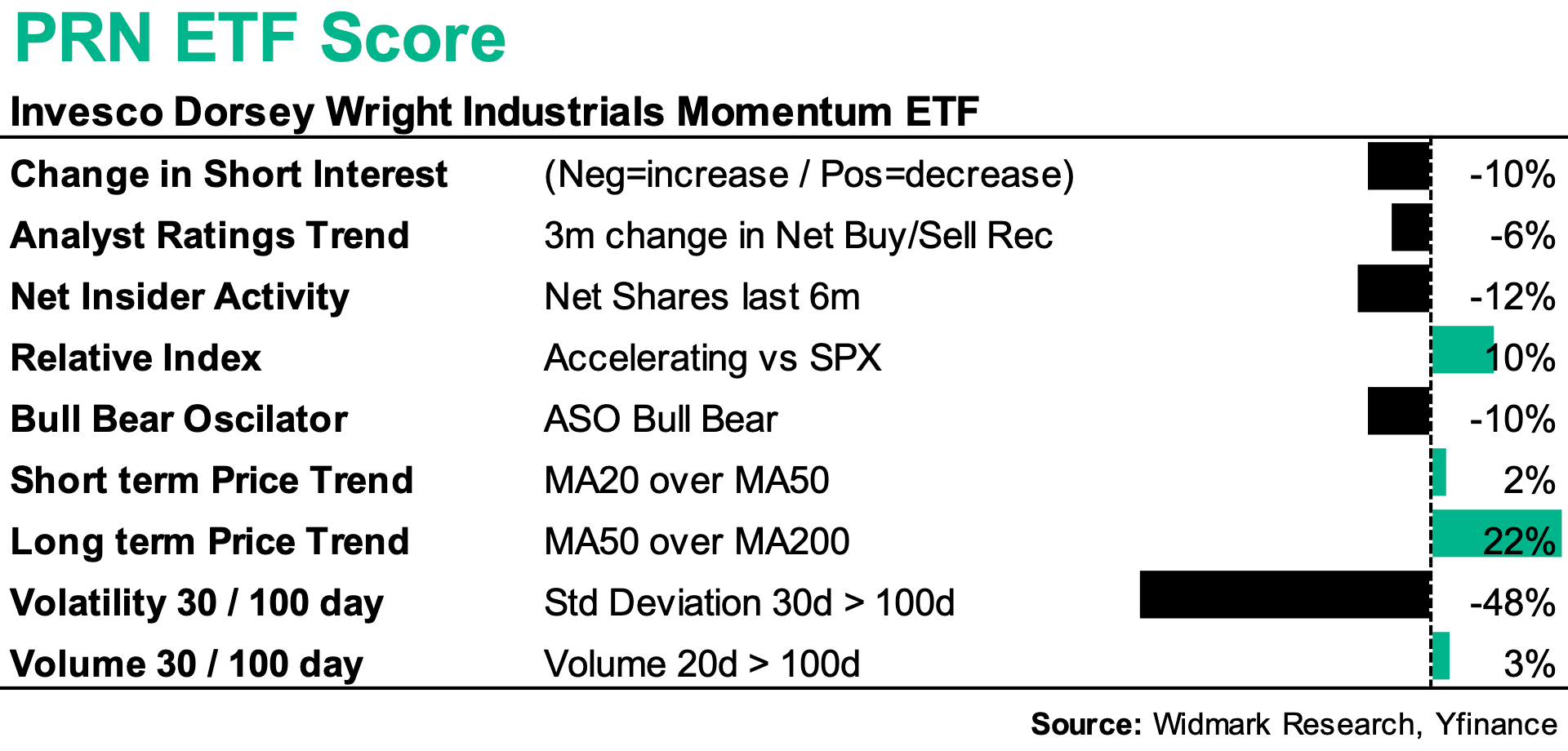 PRN ETF Score

Invesco Dorsey Wright Industrials Momentum ETF

| | | |
|---|---|---|
| Change in Short Interest | (Neg=increase / Pos=decrease) | -10% |
| Analyst Ratings Trend | 3m change in Net Buy/Sell Rec | -6% |
| Net Insider Activity | Net Shares last 6m | -12% |
| Relative Index | Accelerating vs SPX | 10% |
| Bull Bear Oscilator | ASO Bull Bear | -10% |
| Short term Price Trend | MA20 over MA50 | 2% |
| Long term Price Trend | MA50 over MA200 | 22% |
| Volatility 30 / 100 day | Std Deviation 30d > 100d | -48% |
| Volume 30 / 100 day | Volume 20d > 100d | 3% |

Source: Widmark Research, Yfinance